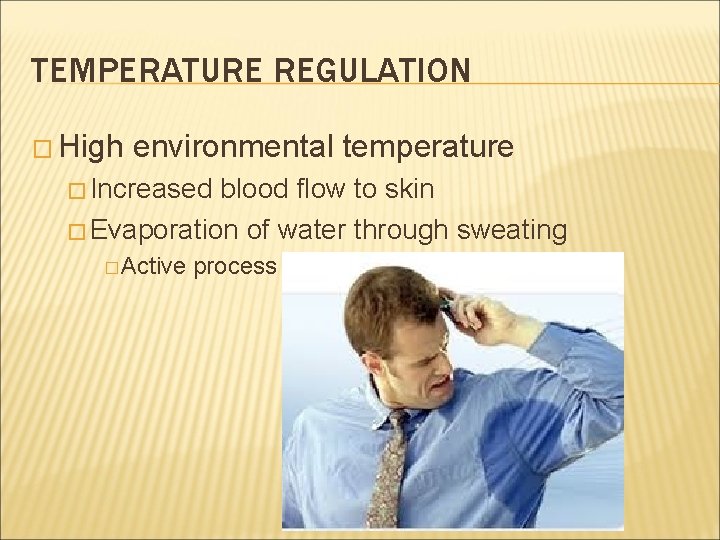 TEMPERATURE REGULATION

□ High environmental temperature
□ Increased blood flow to skin
□ Evaporation of water through sweating
□ Active process